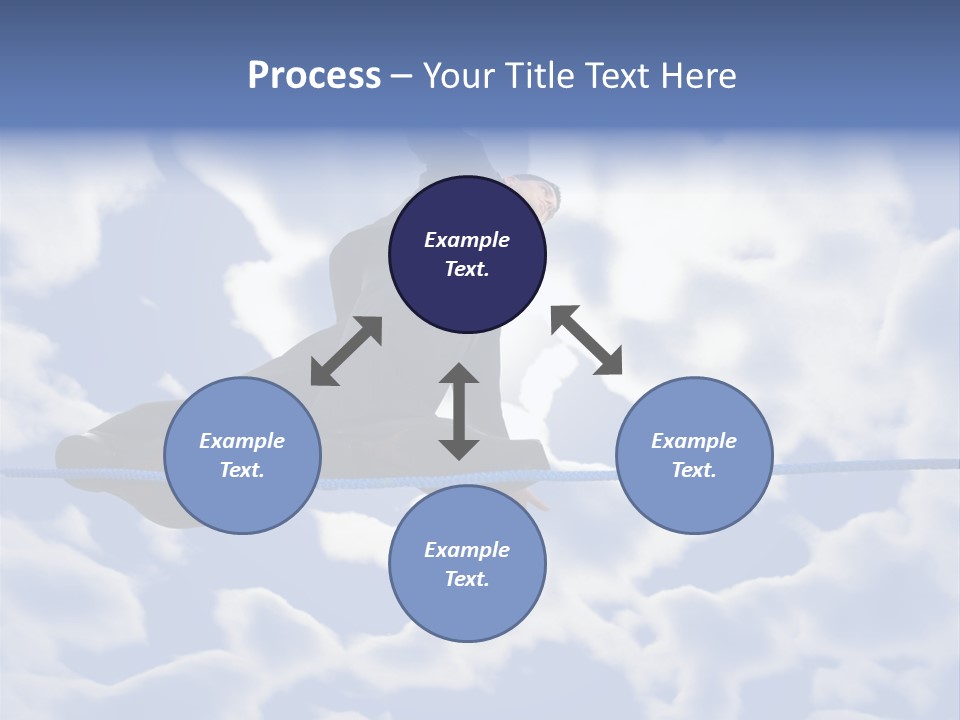 Process – Your Title Text Here

Example Text.

Example Text.

Example Text.

Example Text.